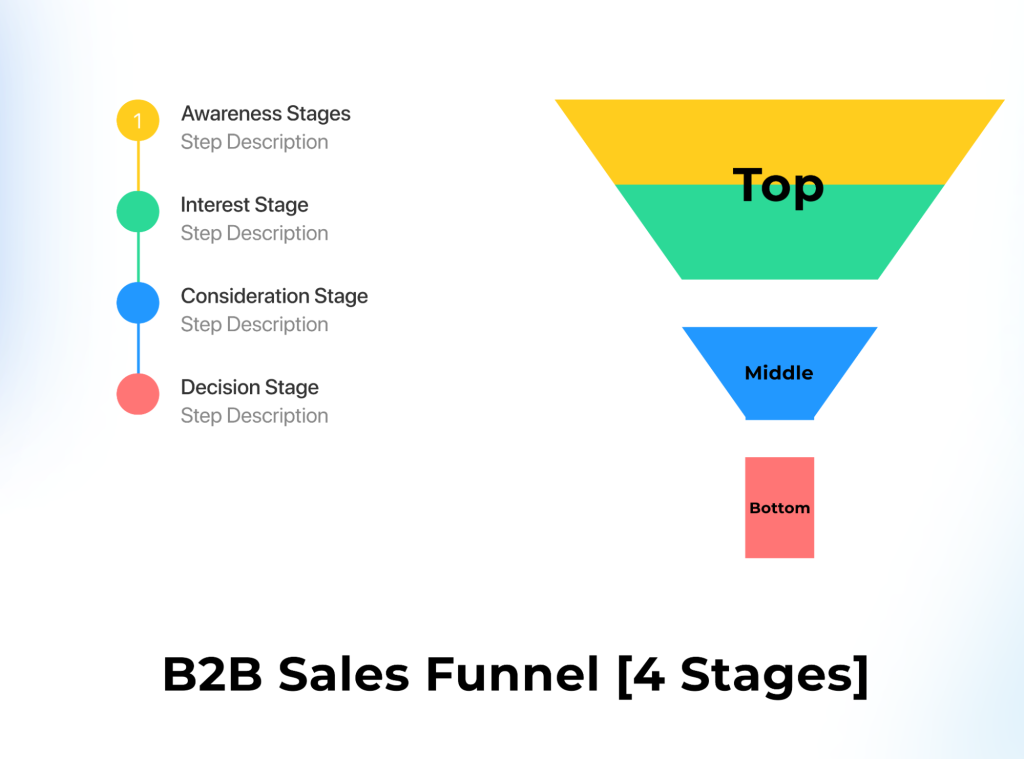 1
Awareness Stages
Step Description

Interest Stage
Step Description

Consideration Stage
Step Description

Decision Stage
Step Description

Top

Middle

Bottom

B2B Sales Funnel [4 Stages]